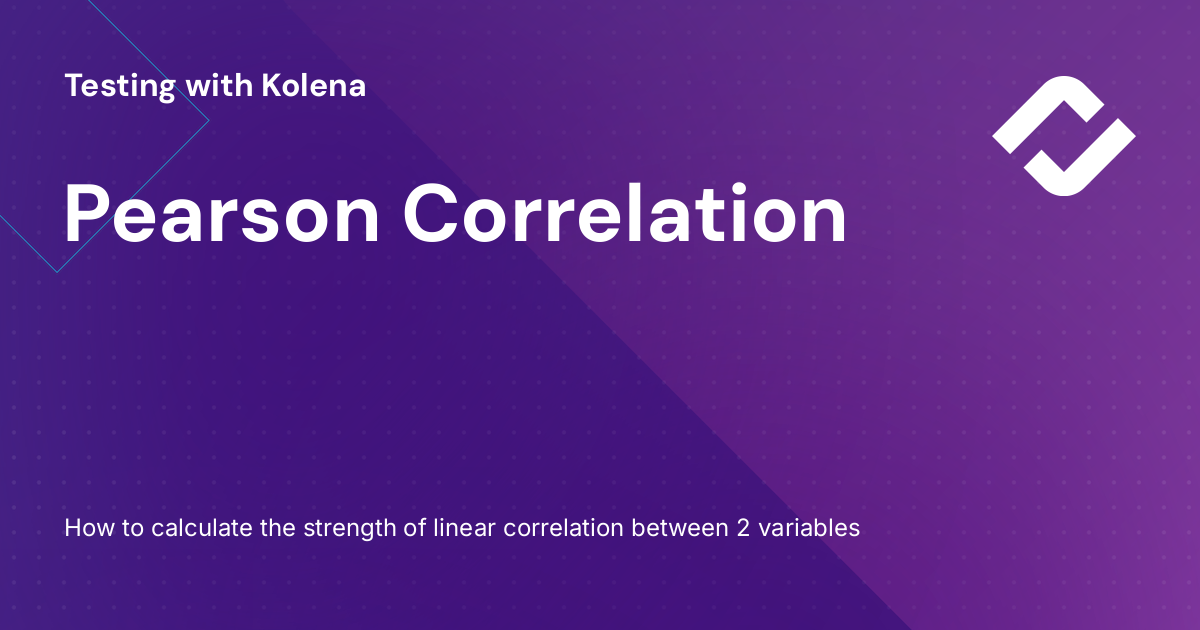 Testing with Kolena

Pearson Correlation

How to calculate the strength of linear correlation between 2 variables